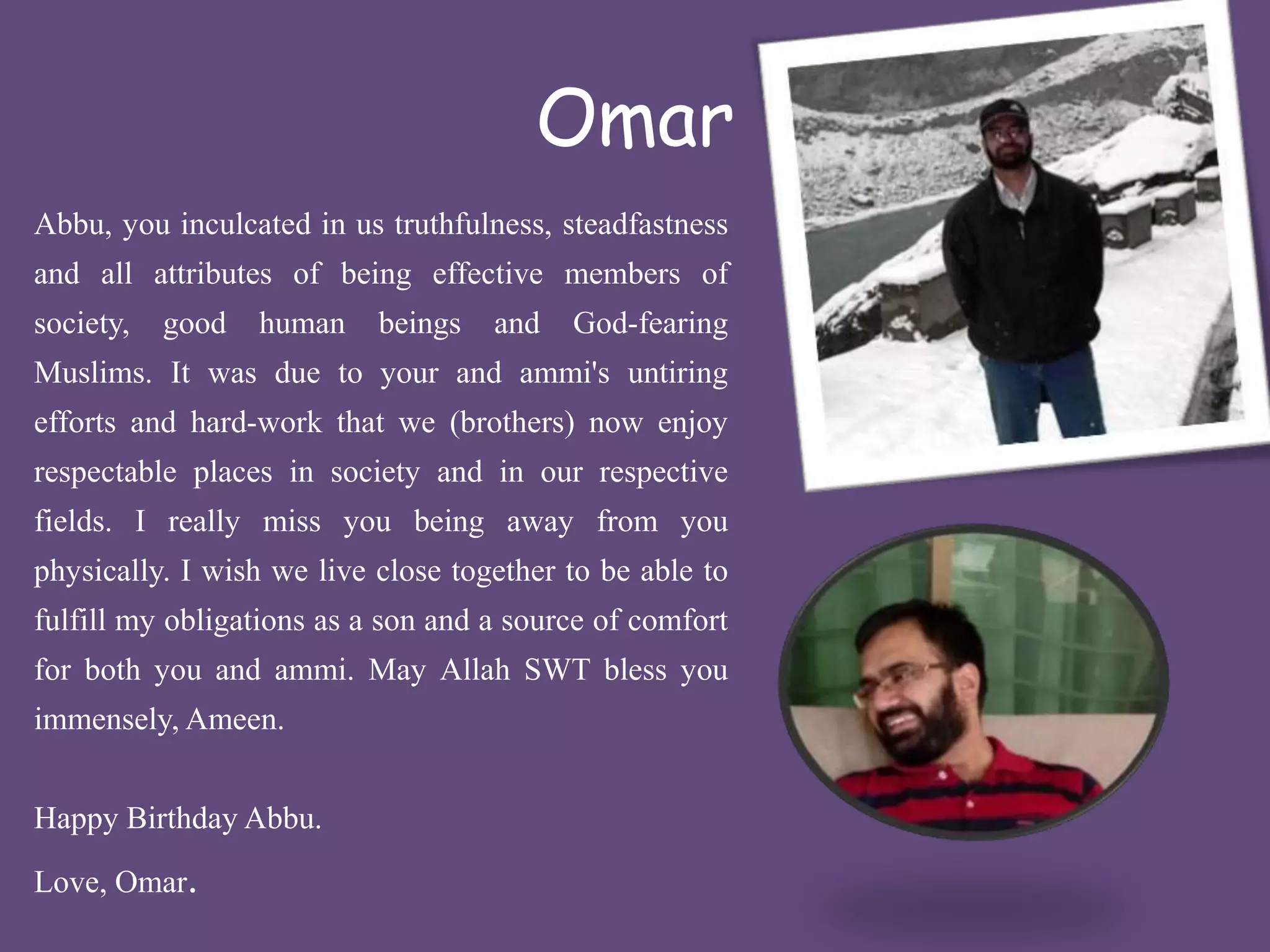 Omar

Abbu, you inculcated in us truthfulness, steadfastness and all attributes of being effective members of society, good human beings and God-fearing Muslims. It was due to your and ammi's untiring efforts and hard-work that we (brothers) now enjoy respectable places in society and in our respective fields. I really miss you being away from you physically. I wish we live close together to be able to fulfill my obligations as a son and a source of comfort for both you and ammi. May Allah SWT bless you immensely, Ameen.

Happy Birthday Abbu.

Love, Omar.